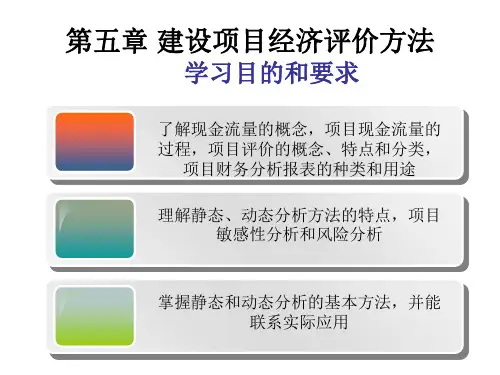 第五章 建设项目经济评价方法
学习目的和要求

了解现金流量的概念，项目现金流量的过程，项目评价的概念、特点和分类，项目财务分析报表的种类和用途

理解静态、动态分析方法的特点，项目敏感性分析和风险分析

掌握静态和动态分析的基本方法，并能联系实际应用